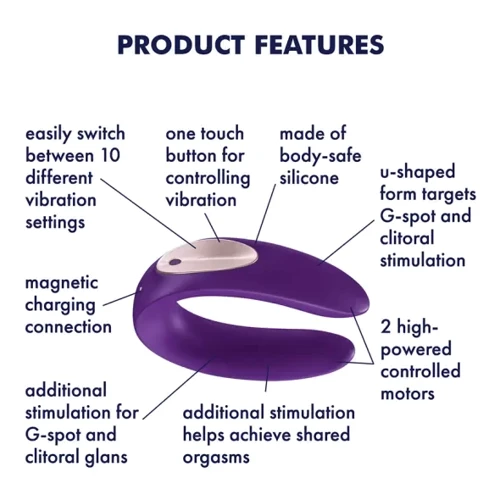 PRODUCT FEATURES

easily switch between 10 different vibration settings

one touch button for controlling vibration

made of body-safe silicone

u-shaped form targets G-spot and clitoral stimulation

magnetic charging connection

2 high-powered controlled motors

additional stimulation for G-spot and clitoral glans

additional stimulation helps achieve shared orgasms